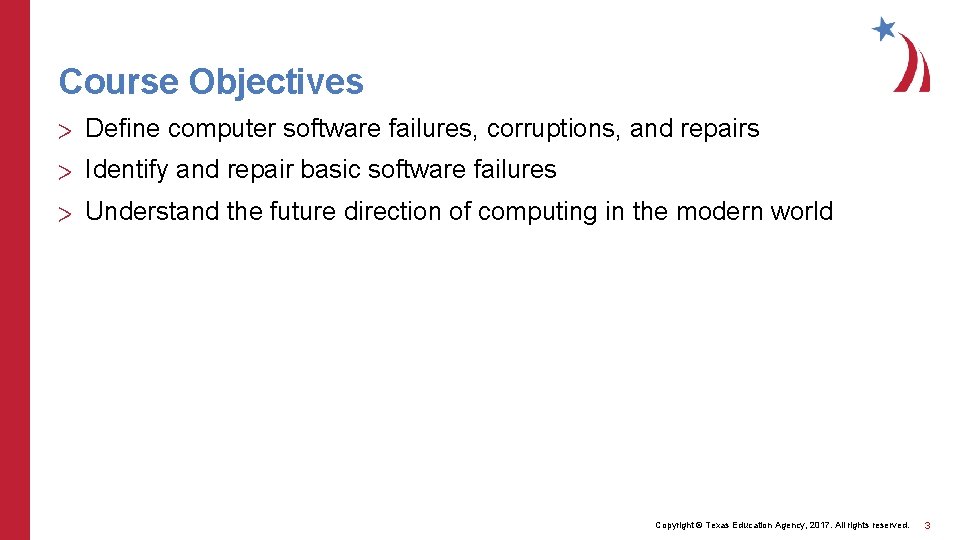 Course Objectives

> Define computer software failures, corruptions, and repairs

> Identify and repair basic software failures

> Understand the future direction of computing in the modern world

Copyright © Texas Education Agency, 2017. All rights reserved. 3